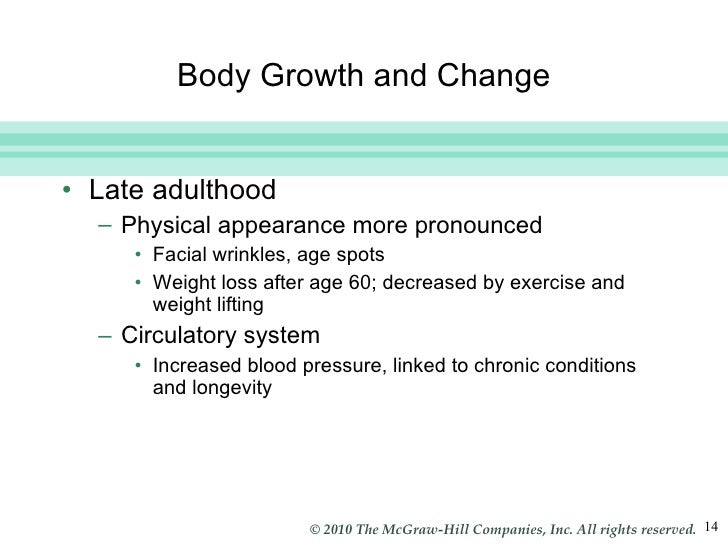 Body Growth and Change

• Late adulthood
  – Physical appearance more pronounced
    • Facial wrinkles, age spots
    • Weight loss after age 60; decreased by exercise and weight lifting
  – Circulatory system
    • Increased blood pressure, linked to chronic conditions and longevity

© 2010 The McGraw-Hill Companies, Inc. All rights reserved. 14